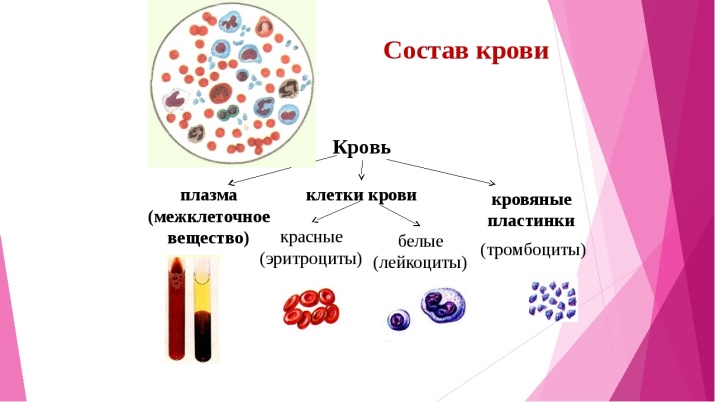 Состав крови

Кровь

плазма (межклеточное вещество)

клетки крови

красные (эритроциты)

белые (лейкоциты)

кровяные пластинки (тромбоциты)